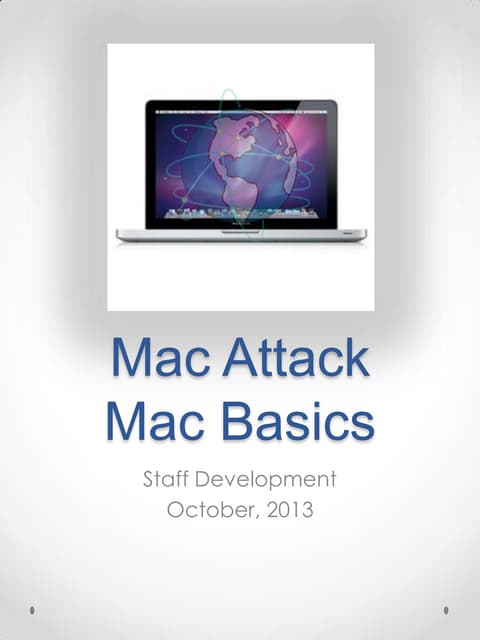 Mac Attack
Mac Basics

Staff Development
October, 2013